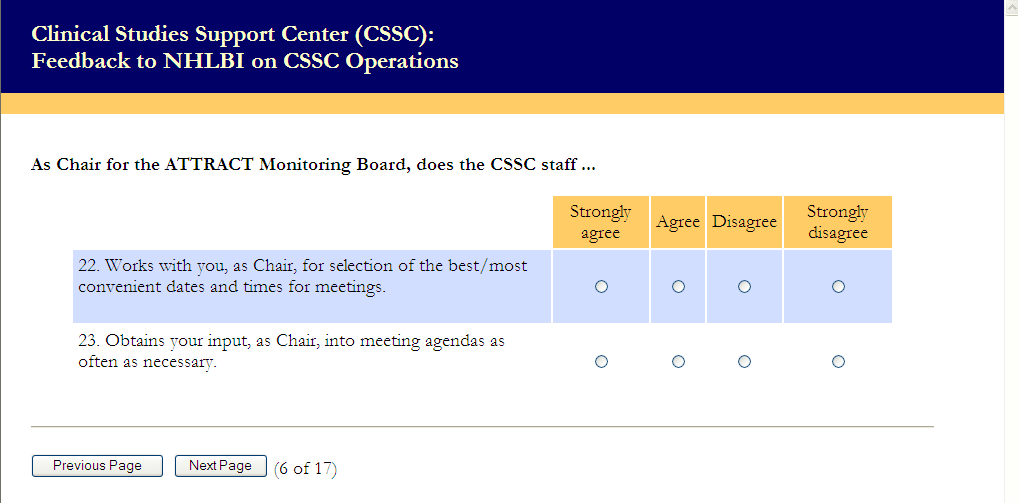 Clinical Studies Support Center (CSSC):
Feedback to NHLBI on CSSC Operations

As Chair for the ATTRACT Monitoring Board, does the CSSC staff ...

| | Strongly agree | Agree | Disagree | Strongly disagree |
|---|---|---|---|---|
| 22. Works with you, as Chair, for selection of the best/most convenient dates and times for meetings. | ○ | ○ | ○ | ○ |
| 23. Obtains your input, as Chair, into meeting agendas as often as necessary. | ○ | ○ | ○ | ○ |

Previous Page   Next Page   (6 of 17)